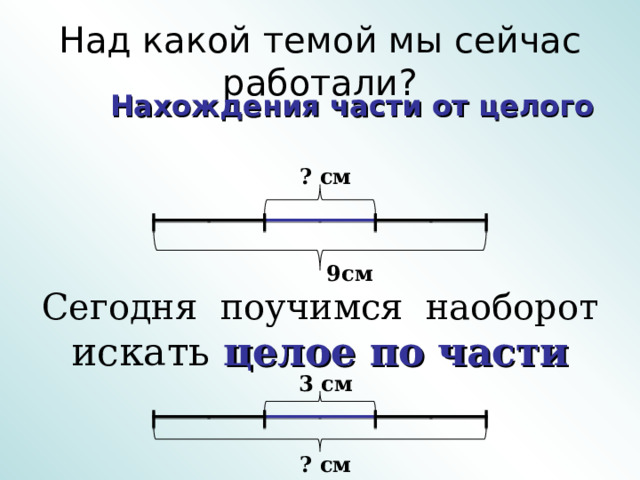 Над какой темой мы сейчас работали?

Нахождения части от целого

? см

9см

Сегодня поучимся наоборот искать целое по части

3 см

? см